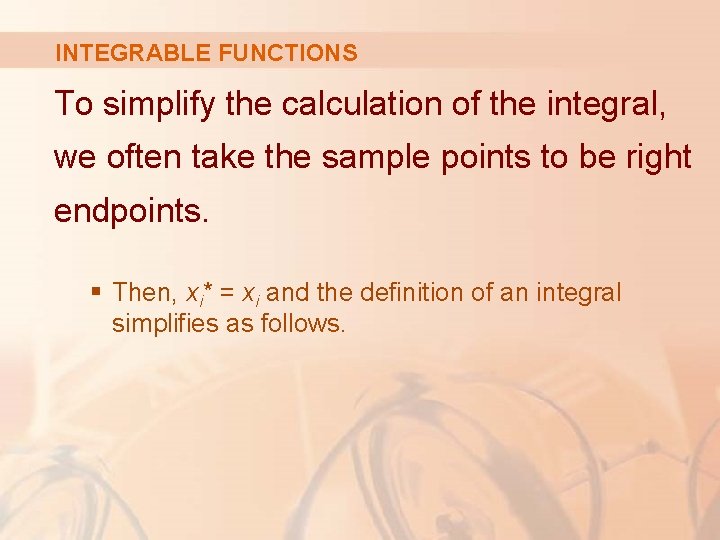 INTEGRABLE FUNCTIONS

To simplify the calculation of the integral, we often take the sample points to be right endpoints.

▪ Then, $x_i^* = x_i$ and the definition of an integral simplifies as follows.